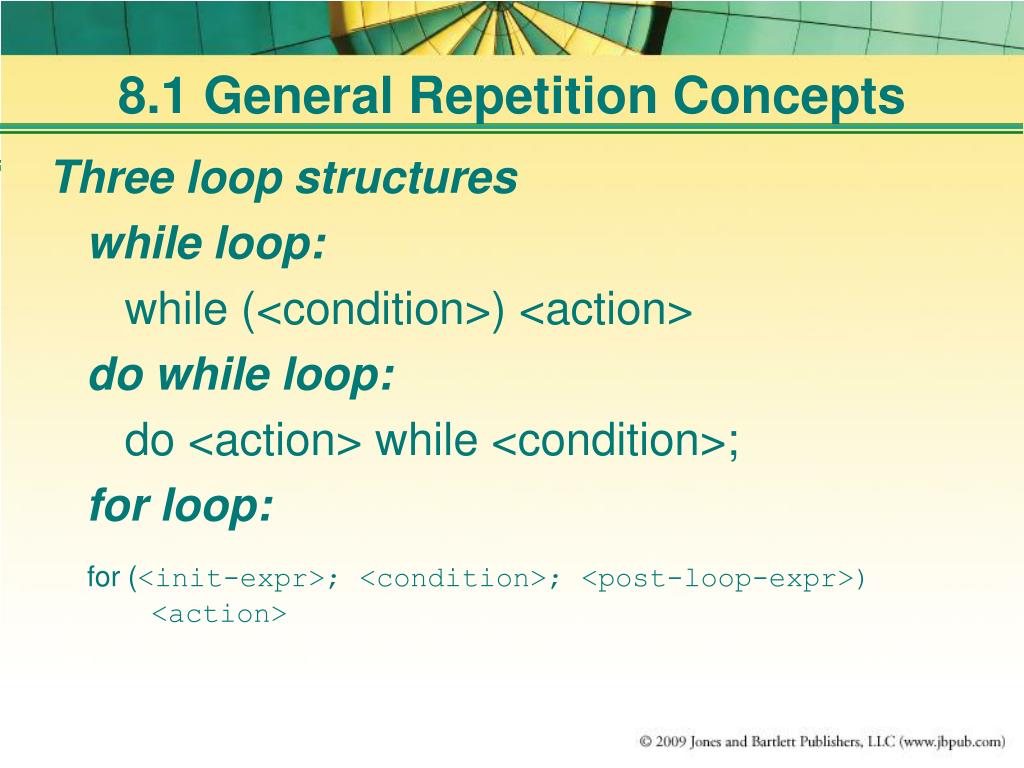 8.1 General Repetition Concepts

Three loop structures

while loop:

while (<condition>) <action>

do while loop:

do <action> while <condition>;

for loop:

for (<init-expr>; <condition>; <post-loop-expr>) <action>

© 2009 Jones and Bartlett Publishers, LLC (www.jbpub.com)